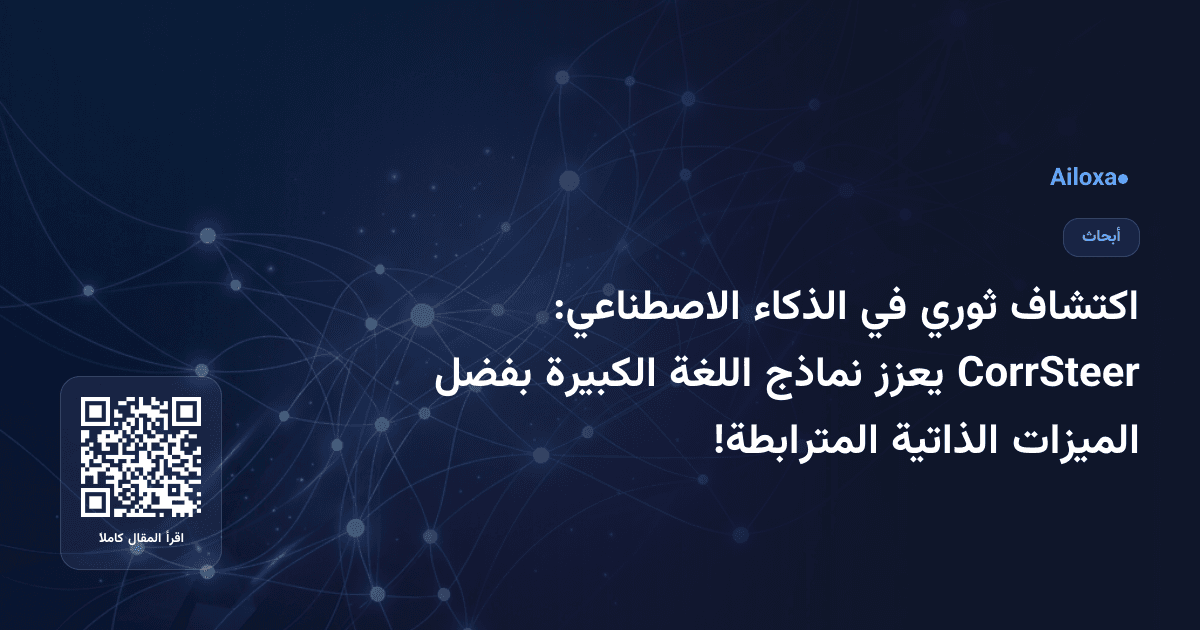 Ailoxa

أبحاث

اكتشاف ثوري في الذكاء الاصطناعي: CorrSteer يعزز نماذج اللغة الكبيرة بفضل الميزات الذاتية المترابطة!

اقرأ المقال كاملا